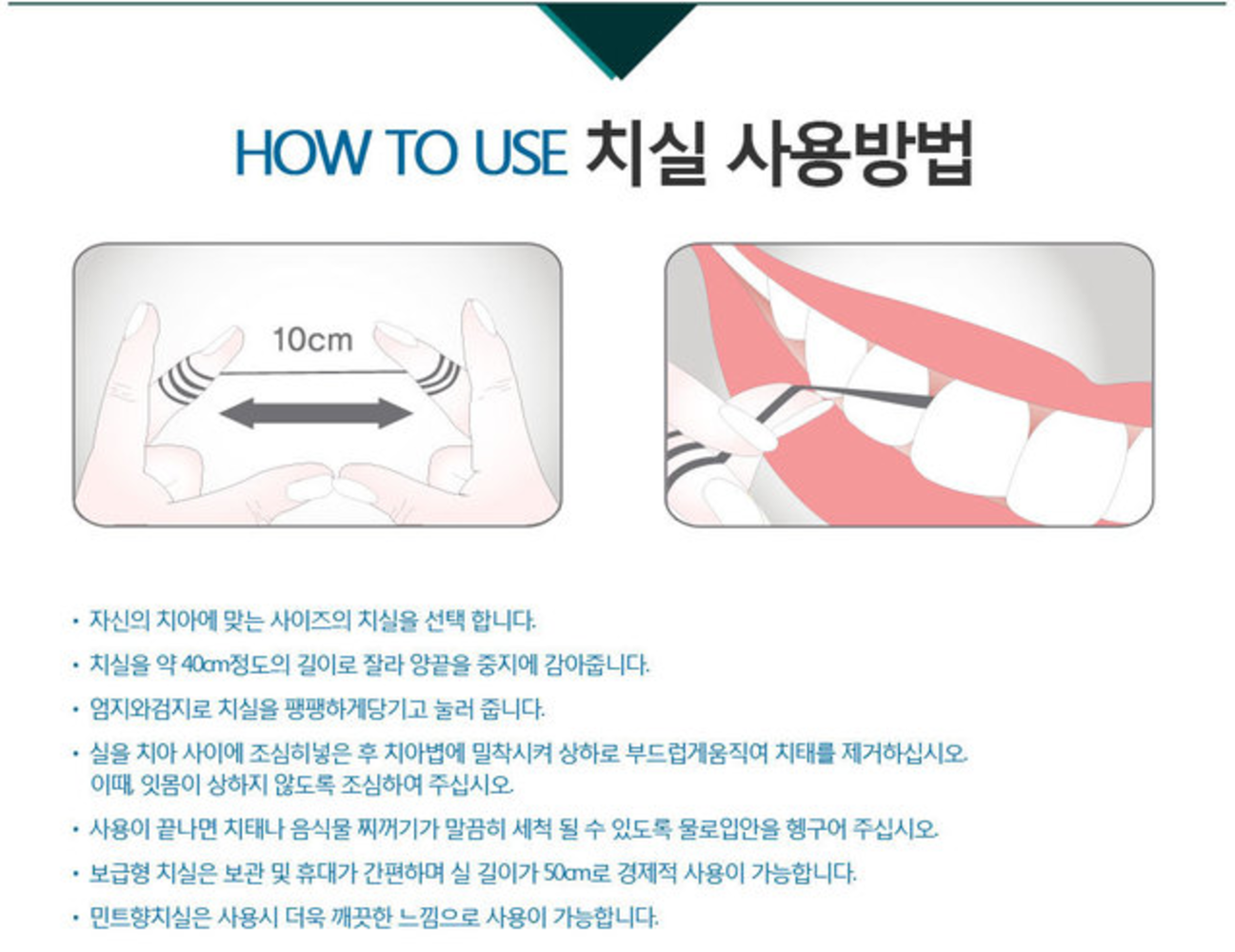 HOW TO USE 치실 사용방법

10cm

• 자신의 치아에 맞는 사이즈의 치실을 선택 합니다.
• 치실을 약 40cm정도의 길이로 잘라 양끝을 중지에 감아줍니다.
• 엄지와검지로 치실을 팽팽하게당기고 눌러 줍니다.
• 실을 치아 사이에 조심히넣은 후 치아벽에 밀착시켜 상하로 부드럽게움직여 치태를 제거하십시오. 이때, 잇몸이 상하지 않도록 조심하여 주십시오.
• 사용이 끝나면 치태나 음식물 찌꺼기가 말끔히 세척 될 수 있도록 물로입안을 헹구어 주십시오.
• 보급형 치실은 보관 및 휴대가 간편하며 실 길이가 50cm로 경제적 사용이 가능합니다.
• 민트향치실은 사용시 더욱 깨끗한 느낌으로 사용이 가능합니다.